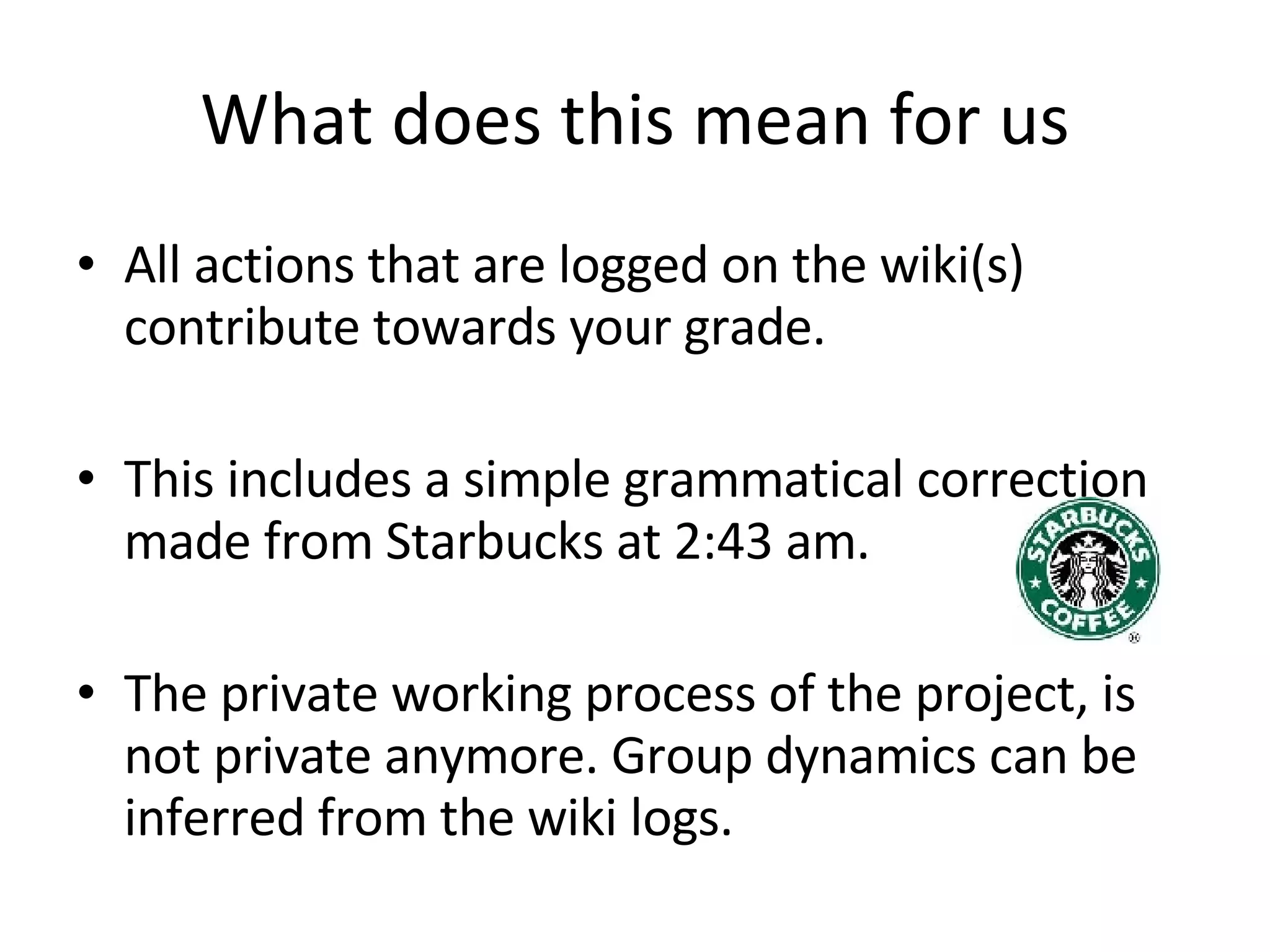 What does this mean for us

• All actions that are logged on the wiki(s) contribute towards your grade.

• This includes a simple grammatical correction made from Starbucks at 2:43 am.

STARBUCKS COFFEE

• The private working process of the project, is not private anymore. Group dynamics can be inferred from the wiki logs.